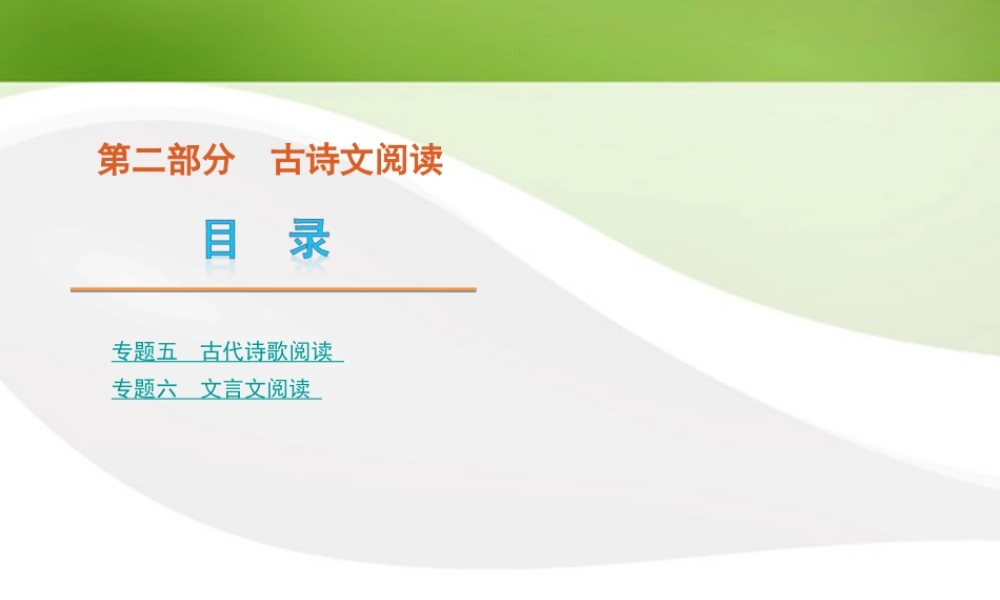 第二部分　古诗文阅读

目　录

专题五　古代诗歌阅读
专题六　文言文阅读